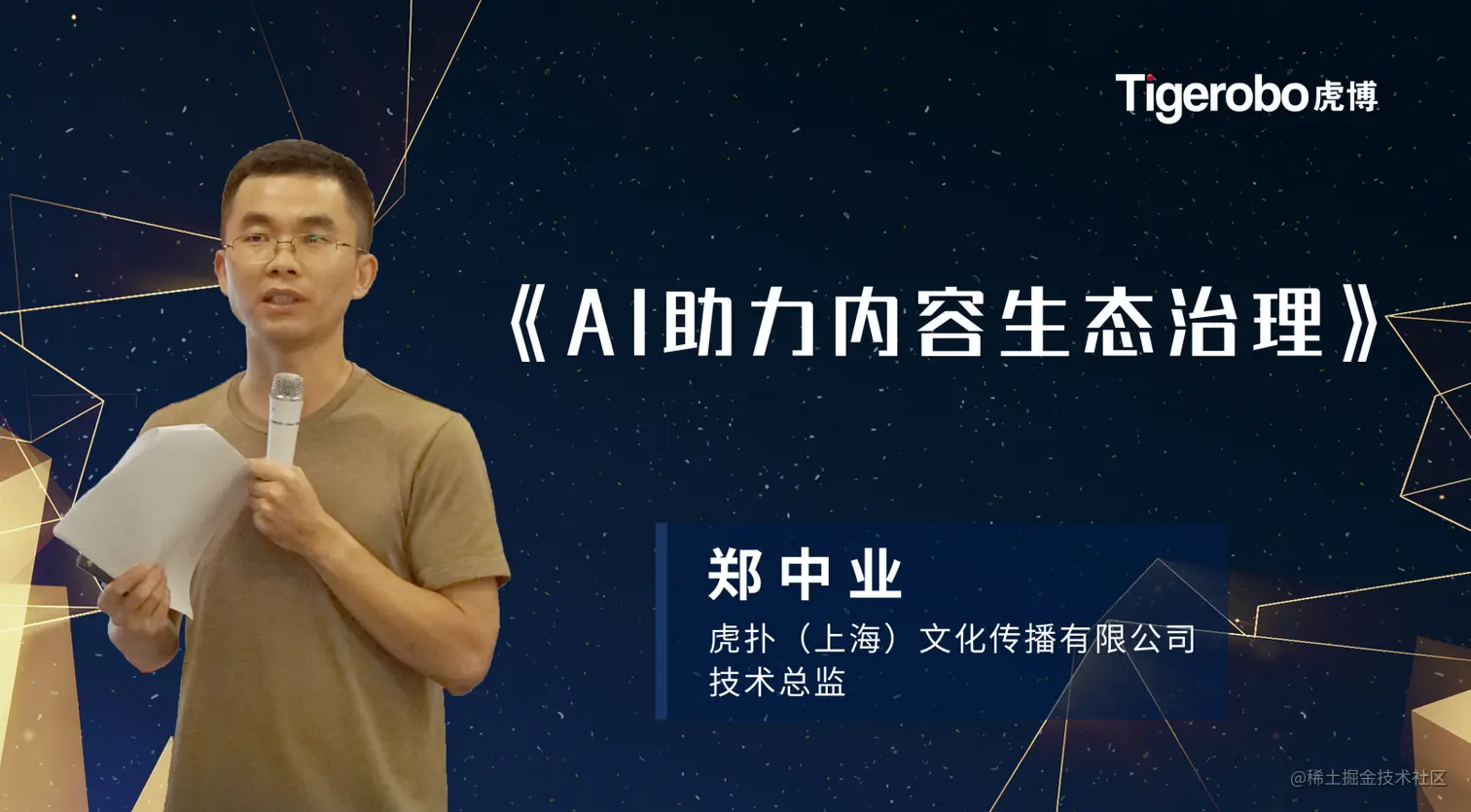 Tigerobo虎博

《AI助力内容生态治理》

郑中业

虎扑（上海）文化传播有限公司
技术总监

@稀土掘金技术社区